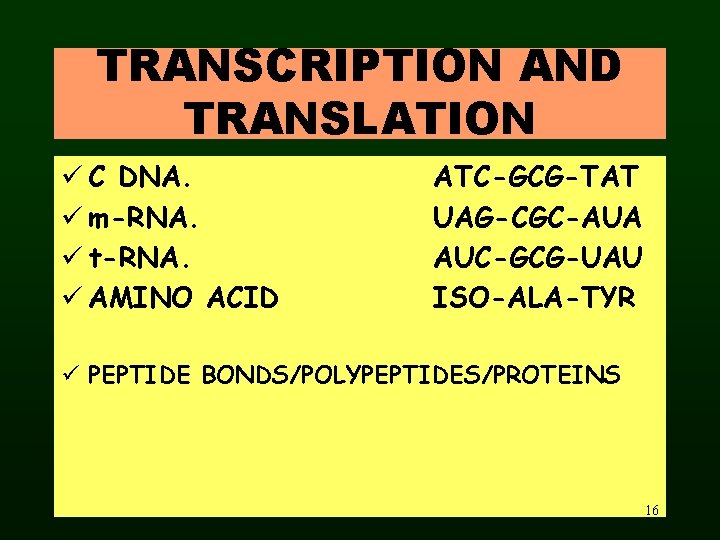 TRANSCRIPTION AND TRANSLATION

✓ C DNA. ATC-GCG-TAT
✓ m-RNA. UAG-CGC-AUA
✓ t-RNA. AUC-GCG-UAU
✓ AMINO ACID ISO-ALA-TYR

✓ PEPTIDE BONDS/POLYPEPTIDES/PROTEINS

16